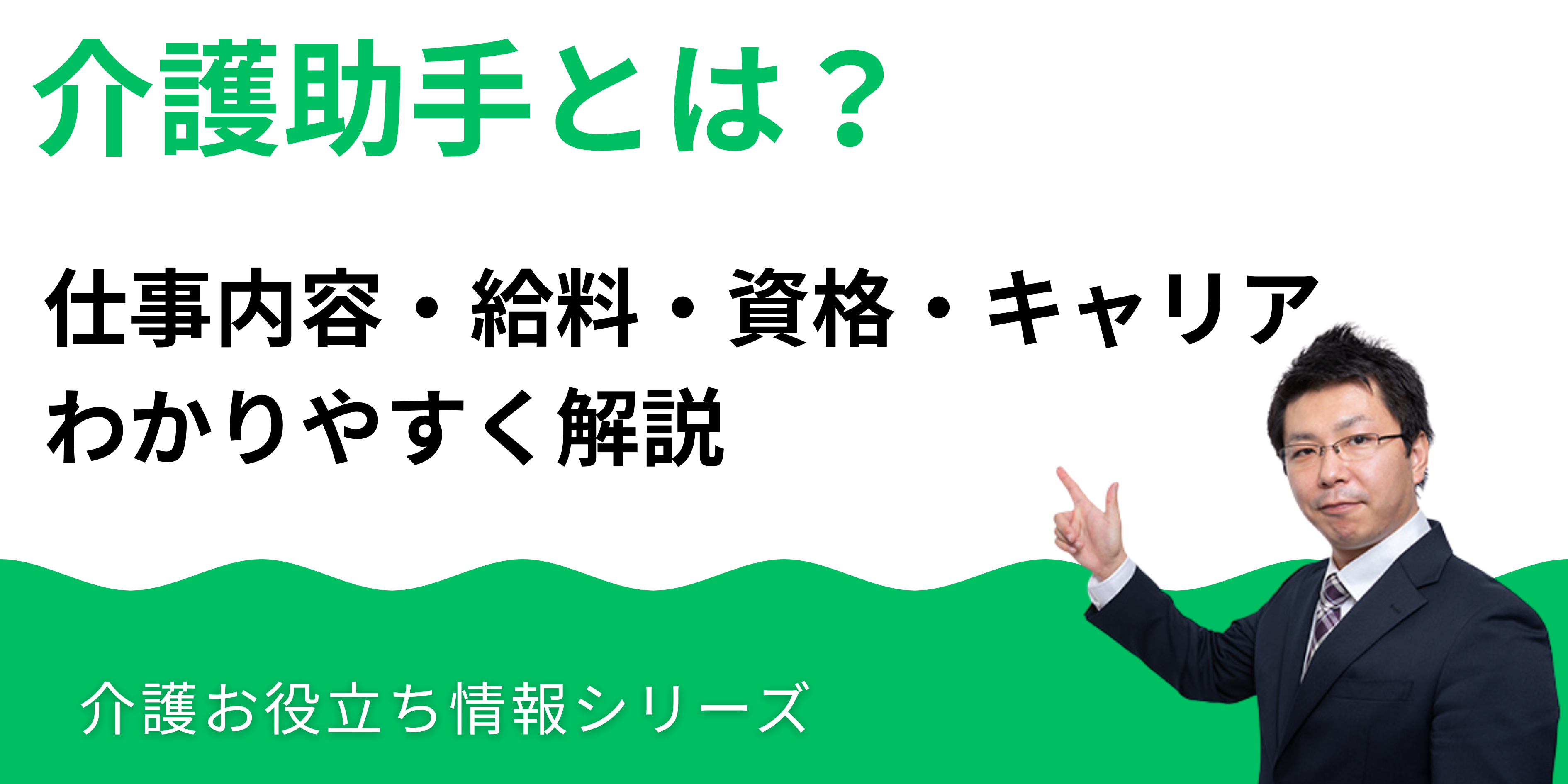 介護助手とは？

仕事内容・給料・資格・キャリア
わかりやすく解説

介護お役立ち情報シリーズ